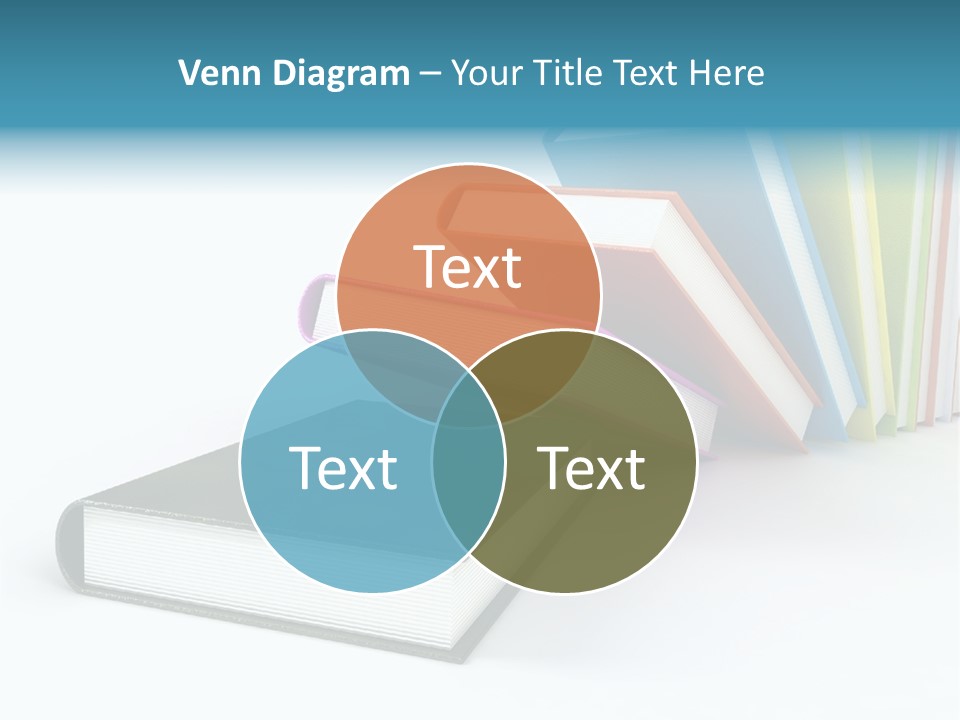 Venn Diagram – Your Title Text Here

Text

Text

Text